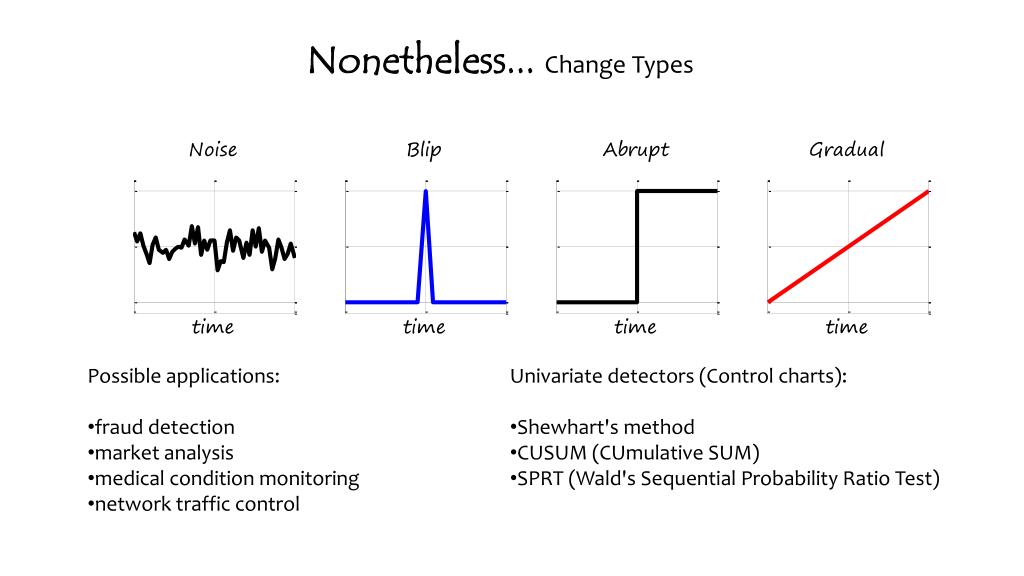 Nonetheless... Change Types

Noise

time

Blip

time

Abrupt

time

Gradual

time

Possible applications:

•fraud detection
•market analysis
•medical condition monitoring
•network traffic control

Univariate detectors (Control charts):

•Shewhart's method
•CUSUM (CUmulative SUM)
•SPRT (Wald's Sequential Probability Ratio Test)